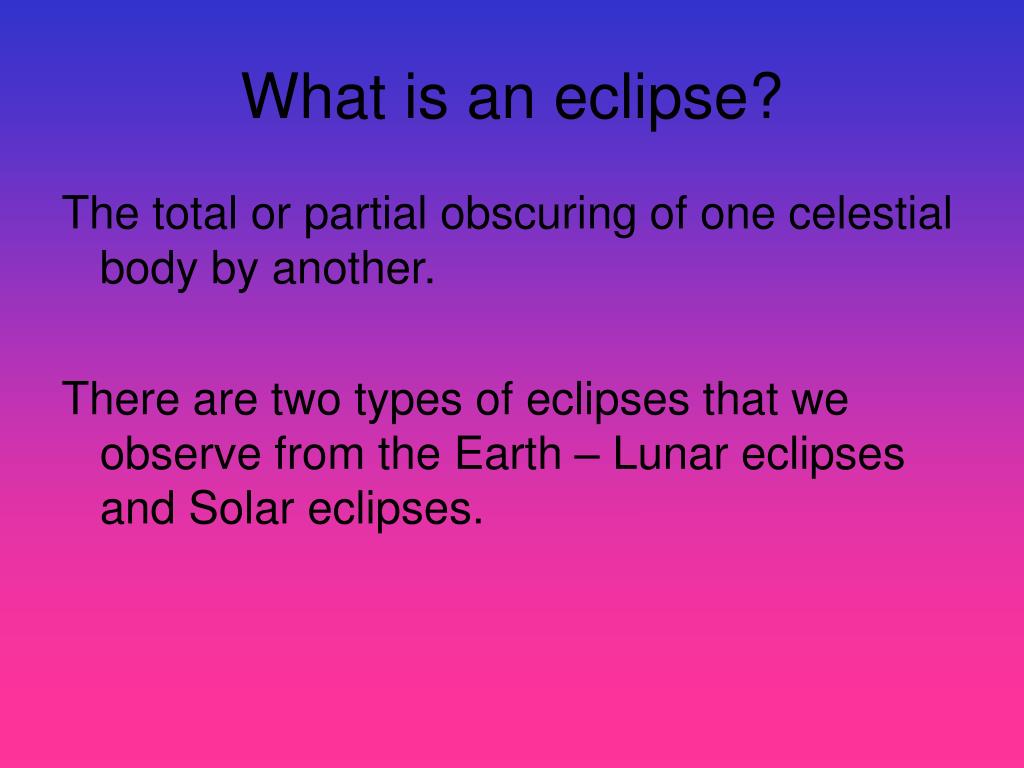 What is an eclipse?

The total or partial obscuring of one celestial body by another.

There are two types of eclipses that we observe from the Earth – Lunar eclipses and Solar eclipses.